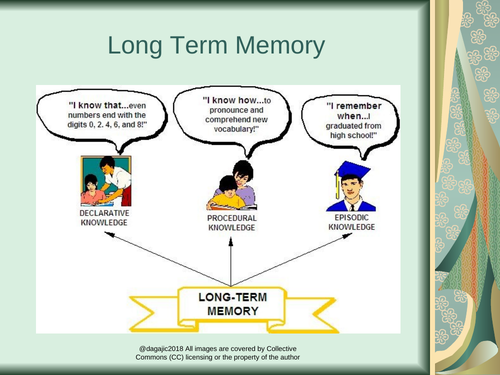 Long Term Memory

"I know that...even numbers end with the digits 0, 2. 4, 6, and 8!"

"I know how...to pronounce and comprehend new vocabulary!"

"I remember when...I graduated from high school!"

DECLARATIVE KNOWLEDGE

PROCEDURAL KNOWLEDGE

EPISODIC KNOWLEDGE

LONG-TERM MEMORY

@dagajic2018 All images are covered by Collective Commons (CC) licensing or the property of the author